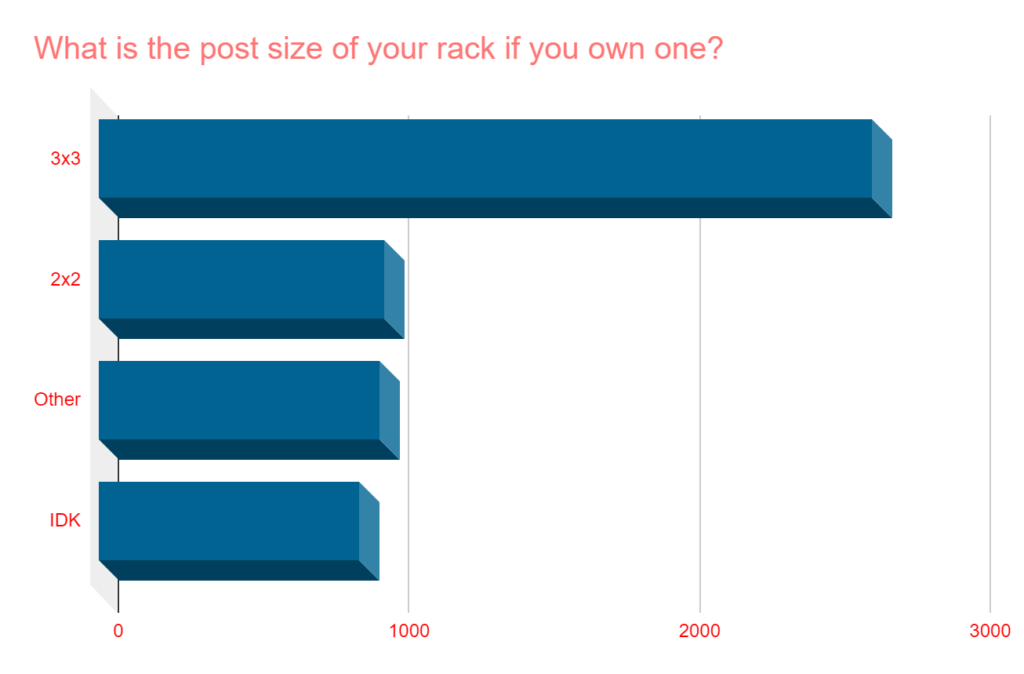 What is the post size of your rack if you own one?

3x3

2x2

Other

IDK

0

1000

2000

3000